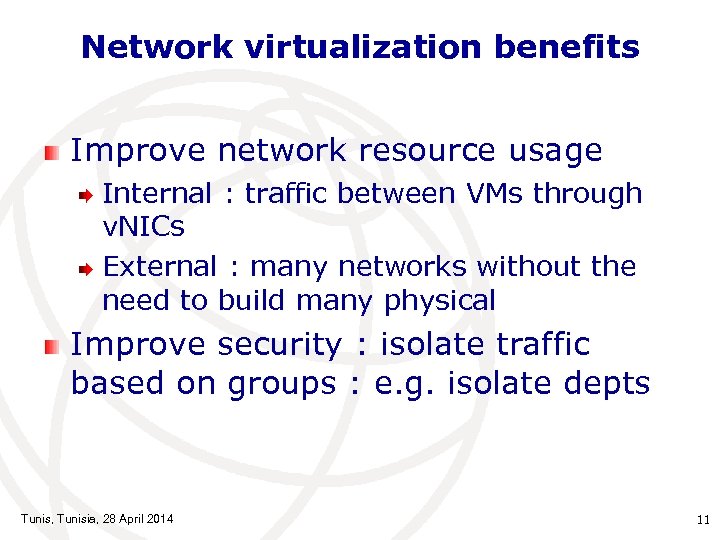 Network virtualization benefits

Improve network resource usage

Internal : traffic between VMs through vNICs

External : many networks without the need to build many physical

Improve security : isolate traffic based on groups : e.g. isolate depts

Tunis, Tunisia, 28 April 2014

11